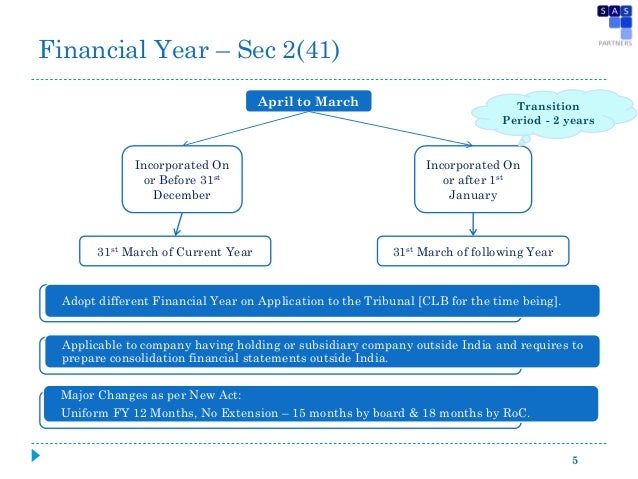 SAS
PARTNERS

Financial Year – Sec 2(41)

April to March

Transition Period - 2 years

Incorporated On or Before 31$^{st}$ December

Incorporated On or after 1$^{st}$ January

31$^{st}$ March of Current Year

31$^{st}$ March of following Year

Adopt different Financial Year on Application to the Tribunal [CLB for the time being].

Applicable to company having holding or subsidiary company outside India and requires to prepare consolidation financial statements outside India.

Major Changes as per New Act:
Uniform FY 12 Months, No Extension – 15 months by board & 18 months by RoC.

5